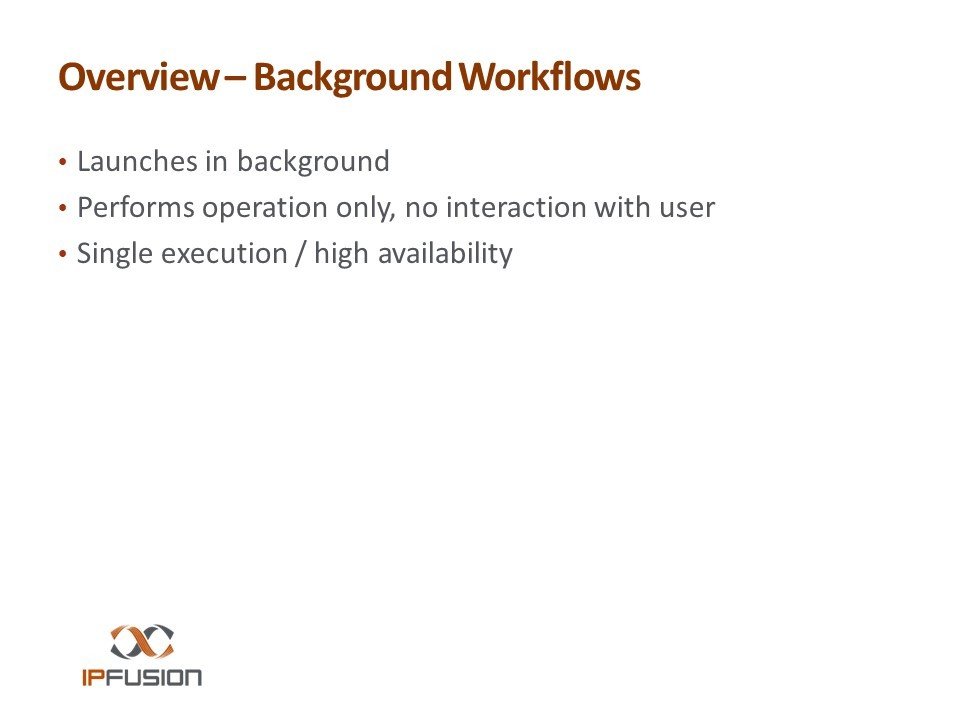 Overview – Background Workflows

• Launches in background
• Performs operation only, no interaction with user
• Single execution / high availability

IPFUSION